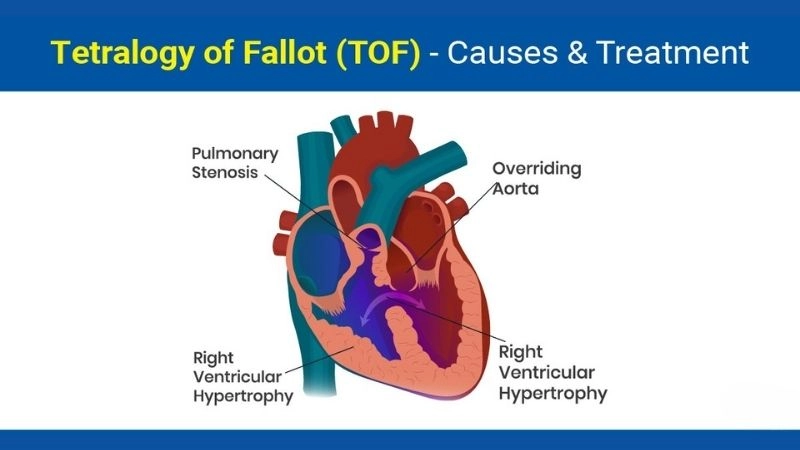 Tetralogy of Fallot (TOF) - Causes & Treatment

Pulmonary Stenosis

Overriding Aorta

Right Ventricular Hypertrophy

Right Ventricular Hypertrophy